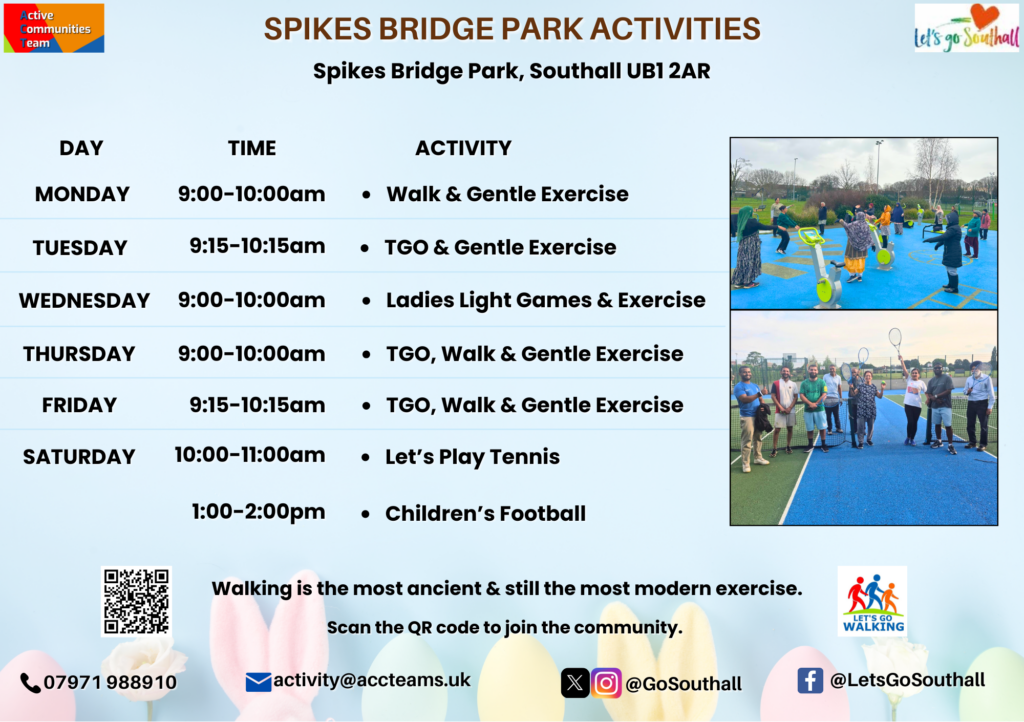 Active Communities Team

SPIKES BRIDGE PARK ACTIVITIES

Let's go Southall

Spikes Bridge Park, Southall UB1 2AR

| DAY | TIME | ACTIVITY |
|---|---|---|
| MONDAY | 9:00-10:00am | • Walk & Gentle Exercise |
| TUESDAY | 9:15-10:15am | • TGO & Gentle Exercise |
| WEDNESDAY | 9:00-10:00am | • Ladies Light Games & Exercise |
| THURSDAY | 9:00-10:00am | • TGO, Walk & Gentle Exercise |
| FRIDAY | 9:15-10:15am | • TGO, Walk & Gentle Exercise |
| SATURDAY | 10:00-11:00am | • Let's Play Tennis |
| | 1:00-2:00pm | • Children's Football |

Walking is the most ancient & still the most modern exercise.

Scan the QR code to join the community.

LET'S GO WALKING

07971 988910

activity@accteams.uk

@GoSouthall

@LetsGoSouthall